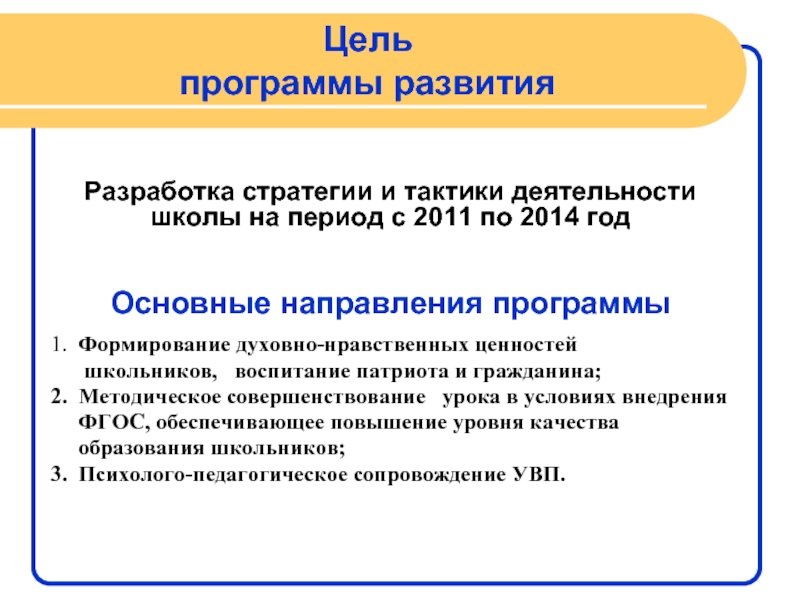 Цель
программы развития

Разработка стратегии и тактики деятельности школы на период с 2011 по 2014 год

Основные направления программы

1. Формирование духовно-нравственных ценностей школьников, воспитание патриота и гражданина;
2. Методическое совершенствование урока в условиях внедрения ФГОС, обеспечивающее повышение уровня качества образования школьников;
3. Психолого-педагогическое сопровождение УВП.